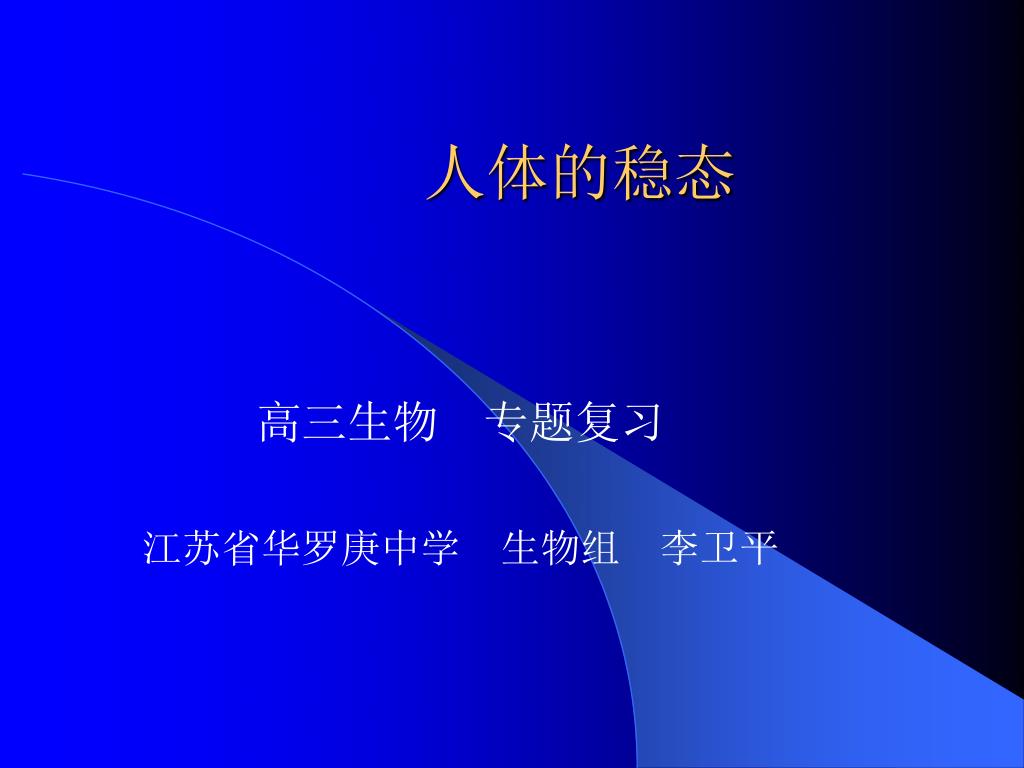 人体的稳态

高三生物　专题复习

江苏省华罗庚中学　生物组　李卫平